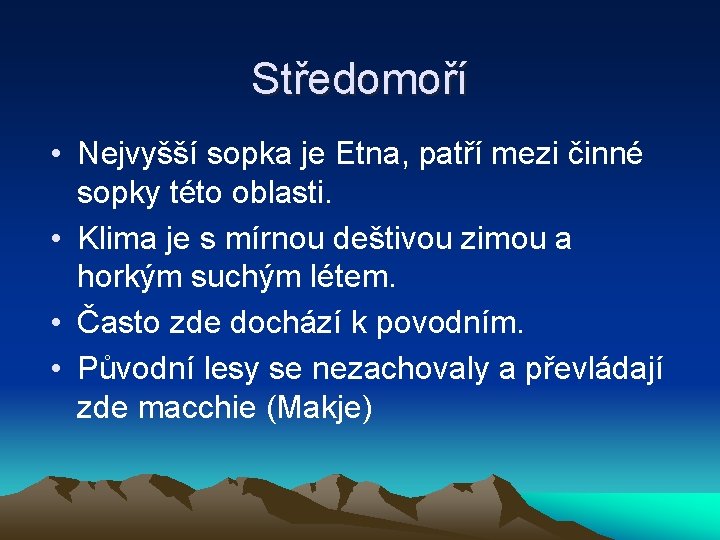 Středomoří

• Nejvyšší sopka je Etna, patří mezi činné sopky této oblasti.
• Klima je s mírnou deštivou zimou a horkým suchým létem.
• Často zde dochází k povodním.
• Původní lesy se nezachovaly a převládají zde macchie (Makje)